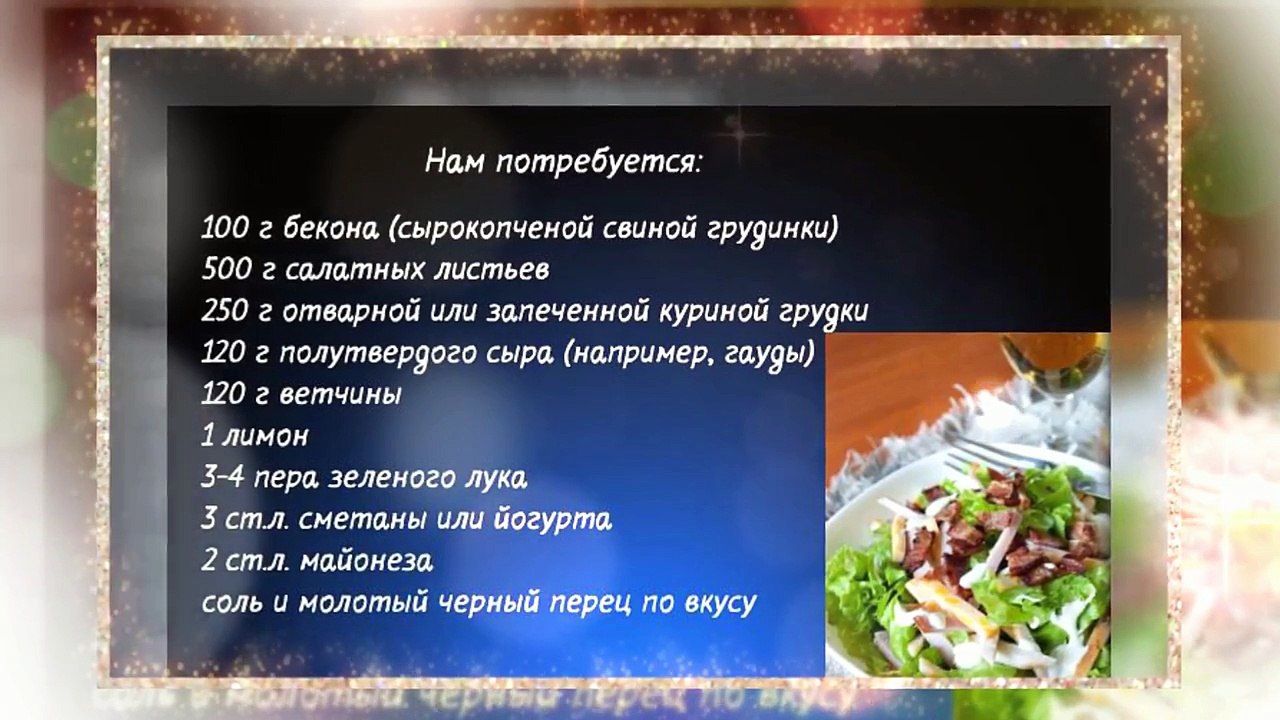 Нам потребуется:

100 г бекона (сырокопченой свиной грудинки)
500 г салатных листьев
250 г отварной или запеченной куриной грудки
120 г полутвердого сыра (например, гауды)
120 г ветчины
1 лимон
3-4 пера зеленого лука
3 ст.л. сметаны или йогурта
2 ст.л. майонеза
соль и молотый черный перец по вкусу